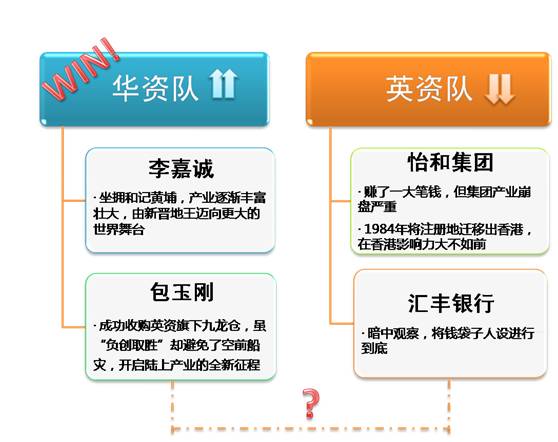 WIN!

华资队

李嘉诚

· 坐拥和记黄埔，产业逐渐丰富壮大，由新晋地王迈向更大的世界舞台

包玉刚

· 成功收购英资旗下九龙仓，虽“负创取胜”却避免了空前船灾，开启陆上产业的全新征程

英资队

怡和集团

· 赚了一大笔钱，但集团产业崩盘严重

· 1984年将注册地迁移出香港，在香港影响力大不如前

汇丰银行

· 暗中观察，将钱袋子人设进行到底

?